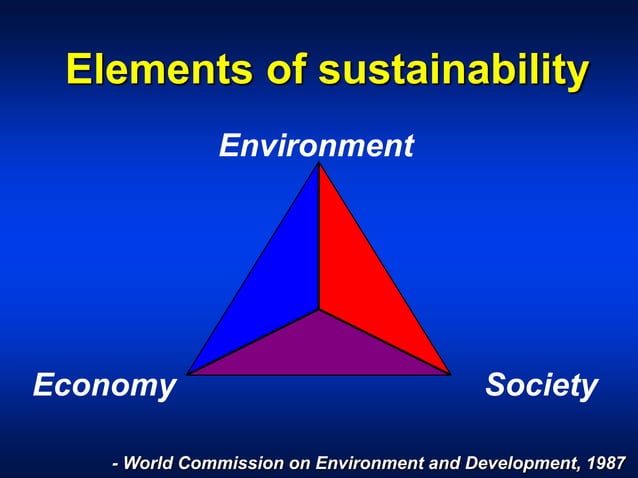 Elements of sustainability

Environment

Economy

Society

- World Commission on Environment and Development, 1987